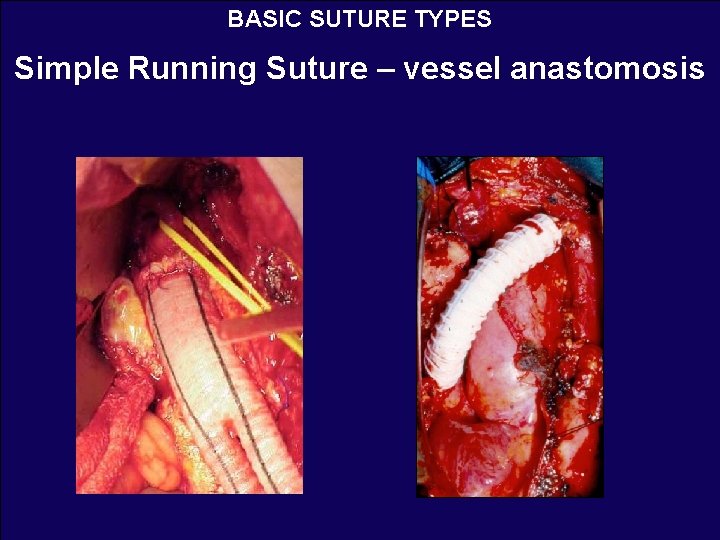 BASIC SUTURE TYPES

Simple Running Suture – vessel anastomosis